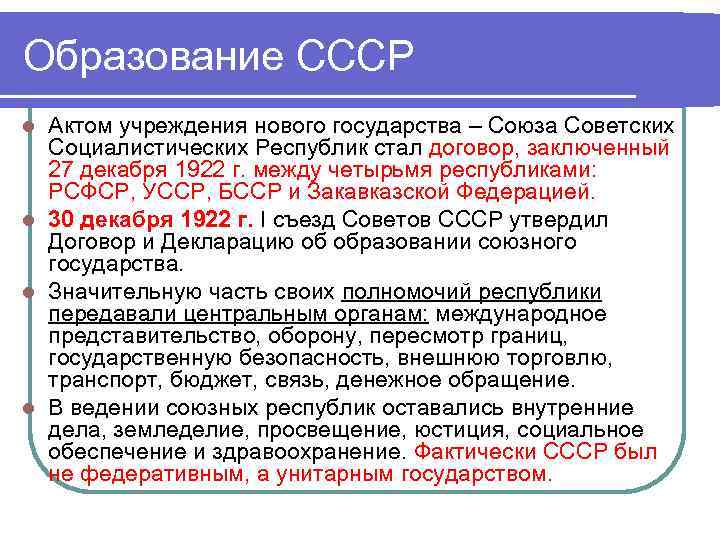 Образование СССР

Актом учреждения нового государства – Союза Советских Социалистических Республик стал договор, заключенный 27 декабря 1922 г. между четырьмя республиками: РСФСР, УССР, БССР и Закавказской Федерацией.

30 декабря 1922 г. I съезд Советов СССР утвердил Договор и Декларацию об образовании союзного государства.

Значительную часть своих полномочий республики передавали центральным органам: международное представительство, оборону, пересмотр границ, государственную безопасность, внешнюю торговлю, транспорт, бюджет, связь, денежное обращение.

В ведении союзных республик оставались внутренние дела, земледелие, просвещение, юстиция, социальное обеспечение и здравоохранение. Фактически СССР был не федеративным, а унитарным государством.